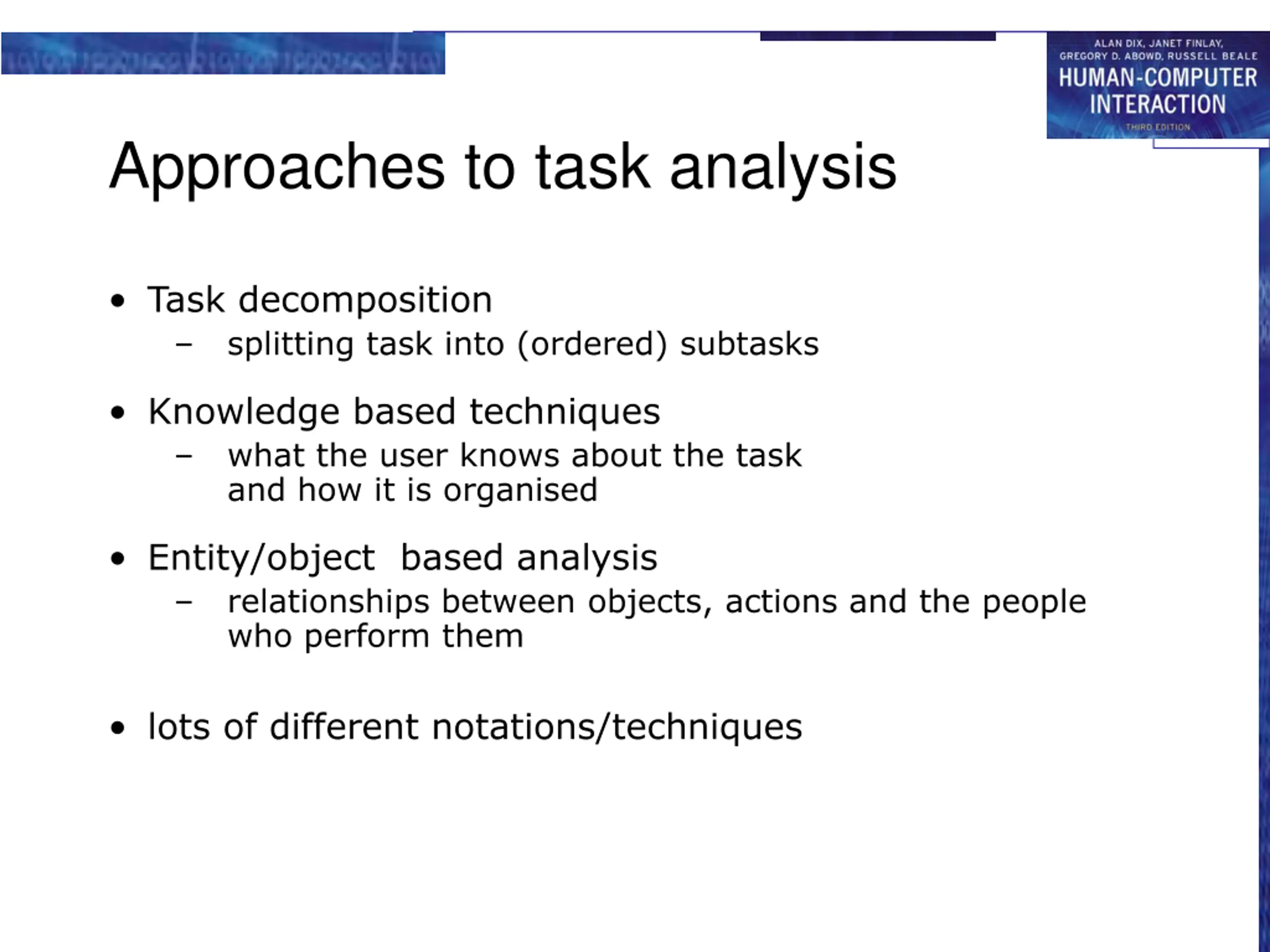 ALAN DIX, JANET FINLAY, GREGORY D. ABOWD, RUSSELL BEALE
HUMAN-COMPUTER INTERACTION
THIRD EDITION

Approaches to task analysis

• Task decomposition
  – splitting task into (ordered) subtasks

• Knowledge based techniques
  – what the user knows about the task and how it is organised

• Entity/object based analysis
  – relationships between objects, actions and the people who perform them

• lots of different notations/techniques